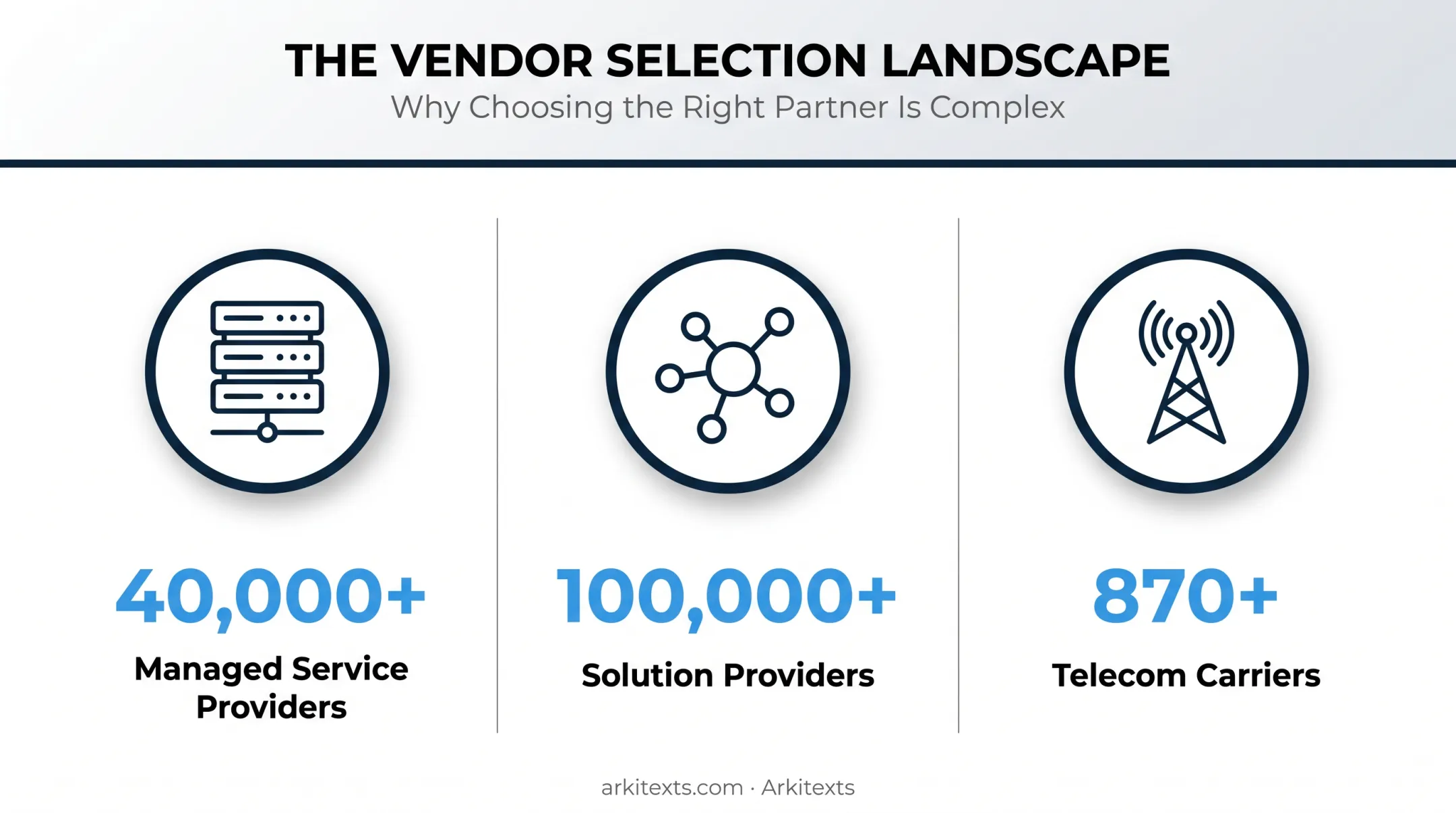 THE VENDOR SELECTION LANDSCAPE
Why Choosing the Right Partner Is Complex

40,000+
Managed Service Providers

100,000+
Solution Providers

870+
Telecom Carriers

arkitexts.com · Arkitexts